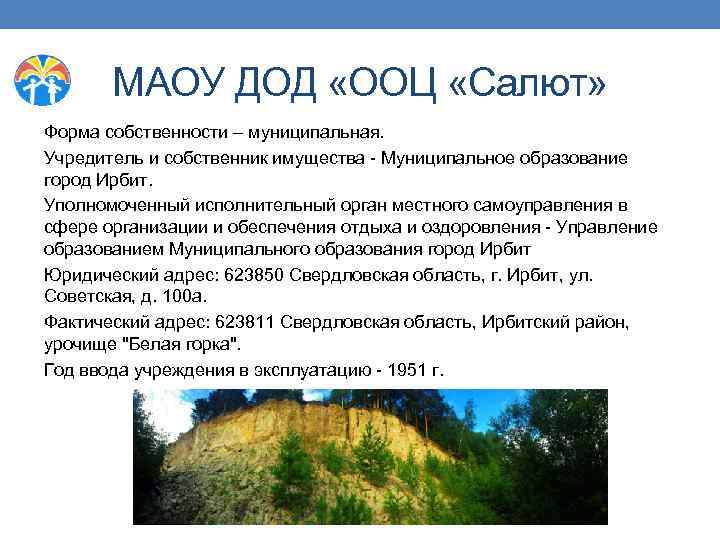 МАОУ ДОД «ООЦ «Салют»

Форма собственности – муниципальная.

Учредитель и собственник имущества - Муниципальное образование город Ирбит.

Уполномоченный исполнительный орган местного самоуправления в сфере организации и обеспечения отдыха и оздоровления - Управление образованием Муниципального образования город Ирбит

Юридический адрес: 623850 Свердловская область, г. Ирбит, ул. Советская, д. 100а.

Фактический адрес: 623811 Свердловская область, Ирбитский район, урочище "Белая горка".

Год ввода учреждения в эксплуатацию - 1951 г.